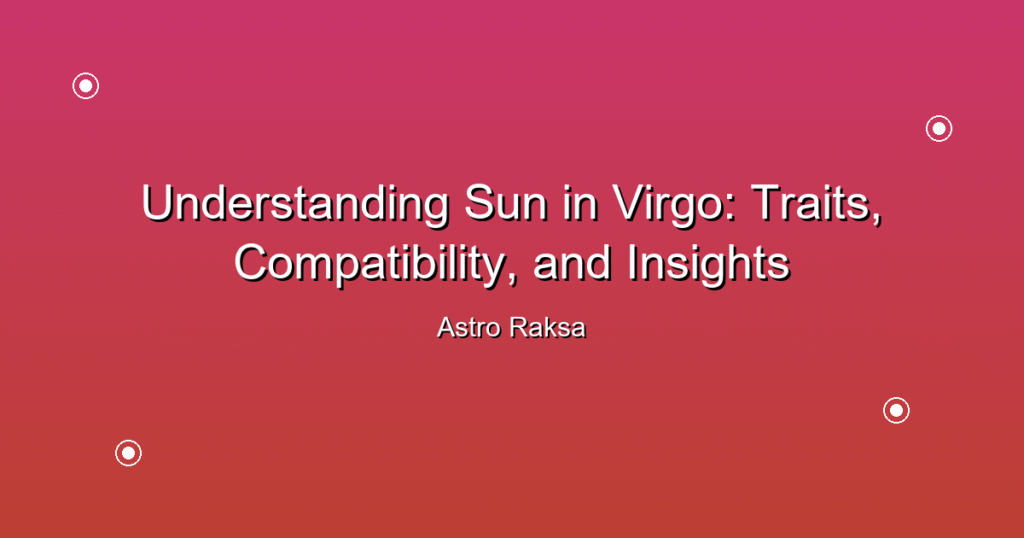 Understanding Sun in Virgo: Traits, Compatibility, and Insights

Astro Raksa